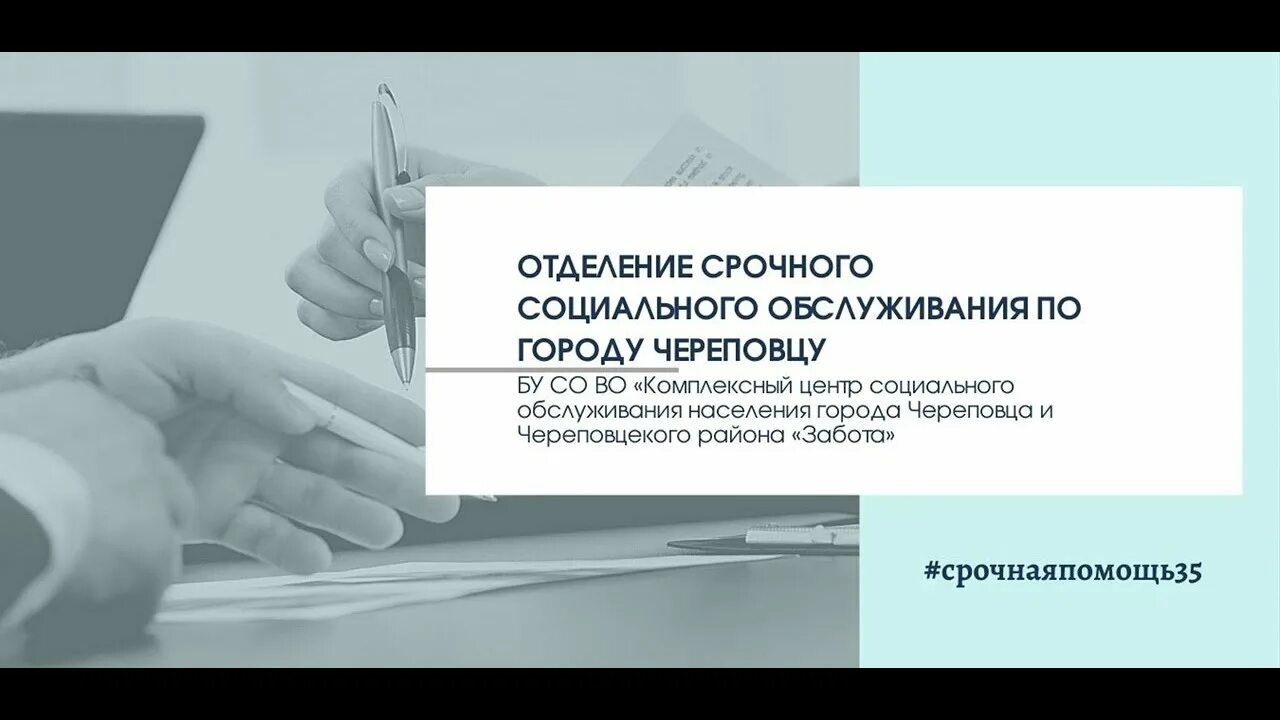 ОТДЕЛЕНИЕ СРОЧНОГО СОЦИАЛЬНОГО ОБСЛУЖИВАНИЯ ПО ГОРОДУ ЧЕРЕПОВЦУ

БУ СО ВО «Комплексный центр социального обслуживания населения города Череповца и Череповцекого района «Забота»

#срочнаяпомощь35